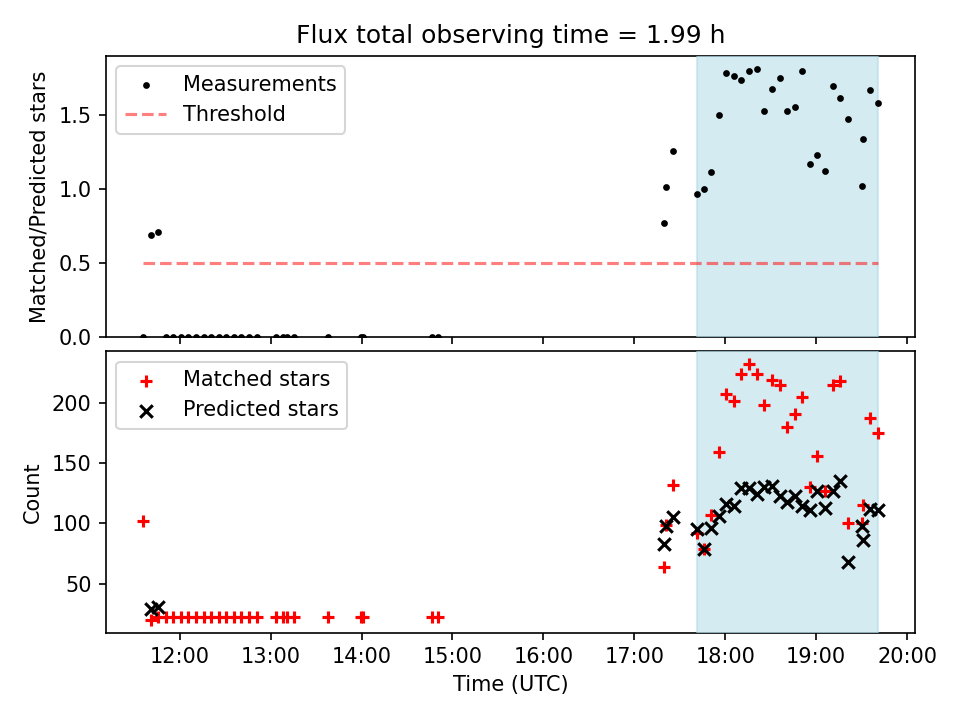 Flux total observing time = 1.99 h

Measurements
Threshold

Matched/Predicted stars

1.5
1.0
0.5
0.0

Matched stars
Predicted stars

Count

200
150
100
50

12:00
13:00
14:00
15:00
16:00
17:00
18:00
19:00
20:00

Time (UTC)